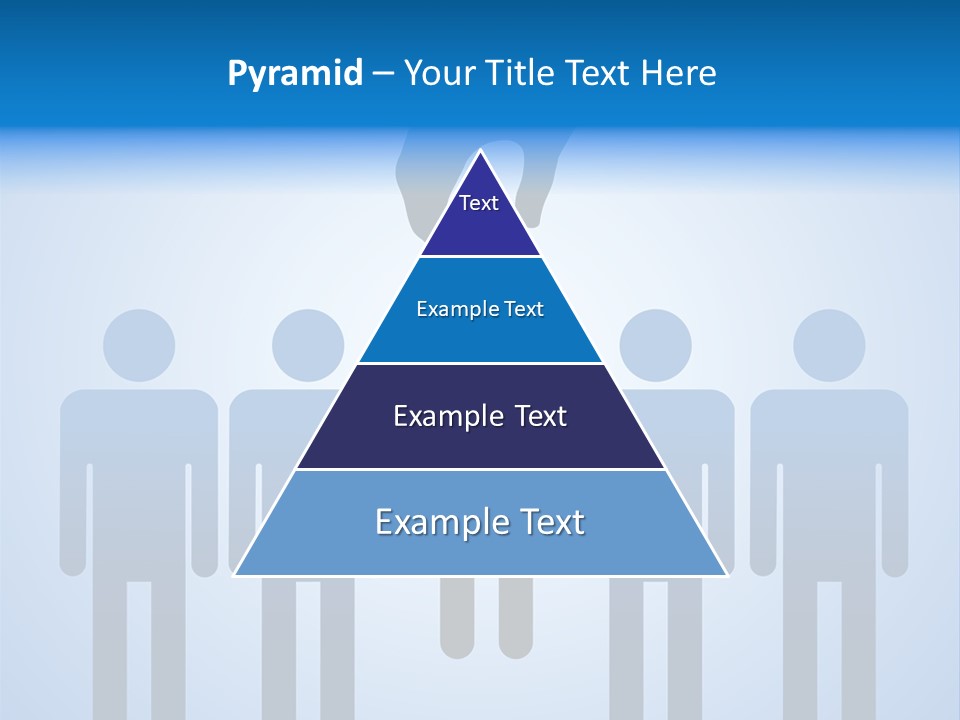 Pyramid – Your Title Text Here

Text

Example Text

Example Text

Example Text